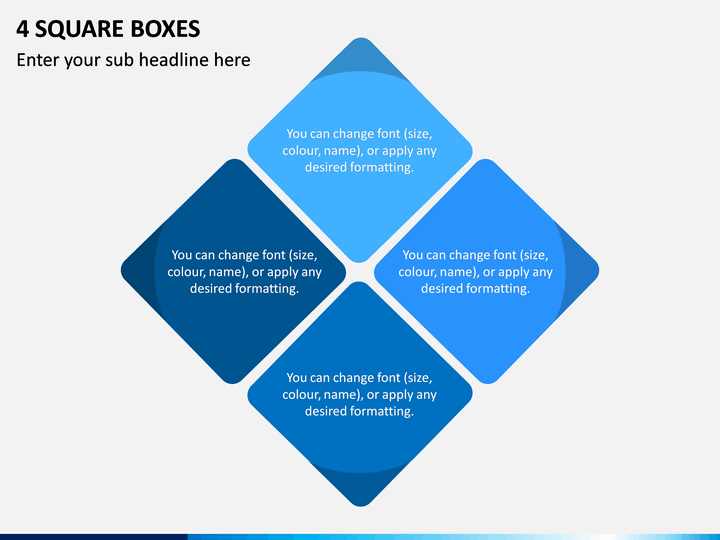 4 SQUARE BOXES

Enter your sub headline here

You can change font (size, colour, name), or apply any desired formatting.

You can change font (size, colour, name), or apply any desired formatting.

You can change font (size, colour, name), or apply any desired formatting.

You can change font (size, colour, name), or apply any desired formatting.